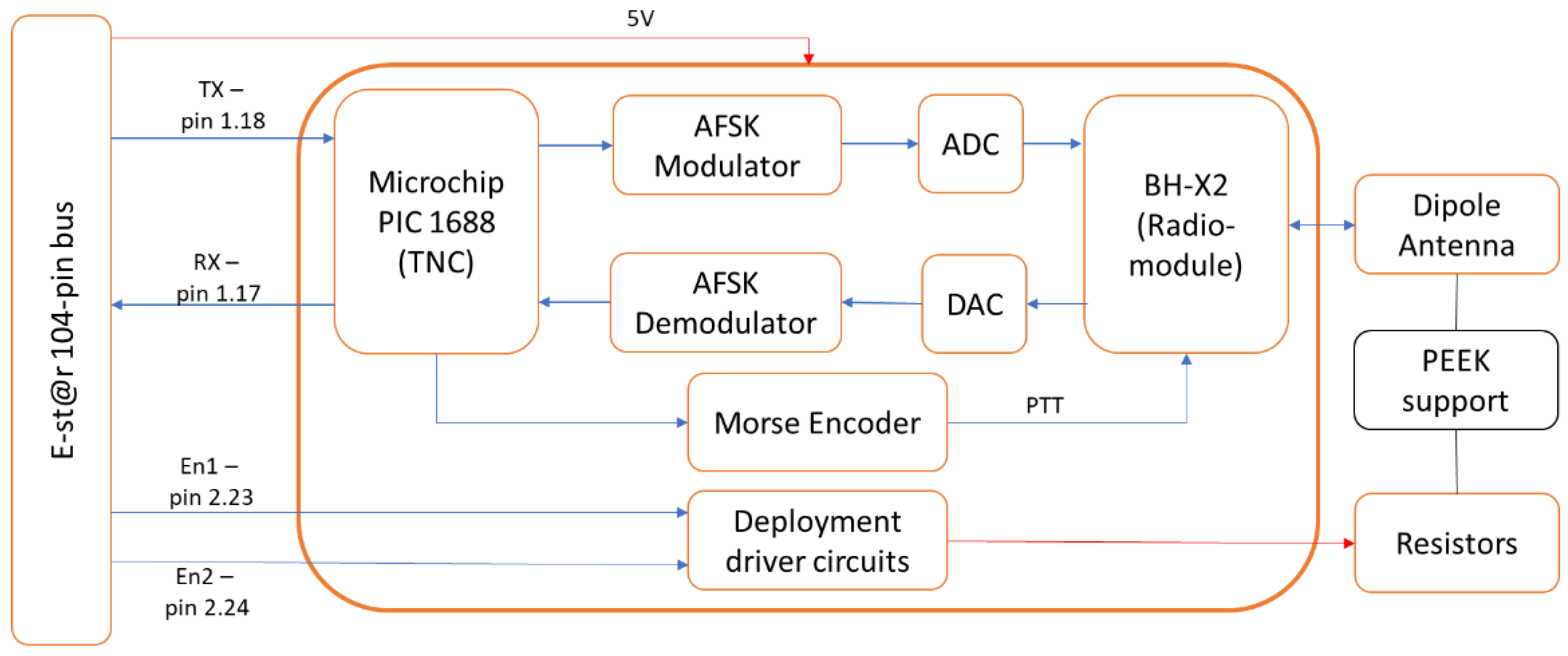 E-st@r 104-pin bus

5V

TX – pin 1.18

RX – pin 1.17

En1 – pin 2.23

En2 – pin 2.24

Microchip PIC 1688 (TNC)

AFSK Modulator

ADC

BH-X2 (Radio-module)

AFSK Demodulator

DAC

Morse Encoder

PTT

Deployment driver circuits

Dipole Antenna

PEEK support

Resistors